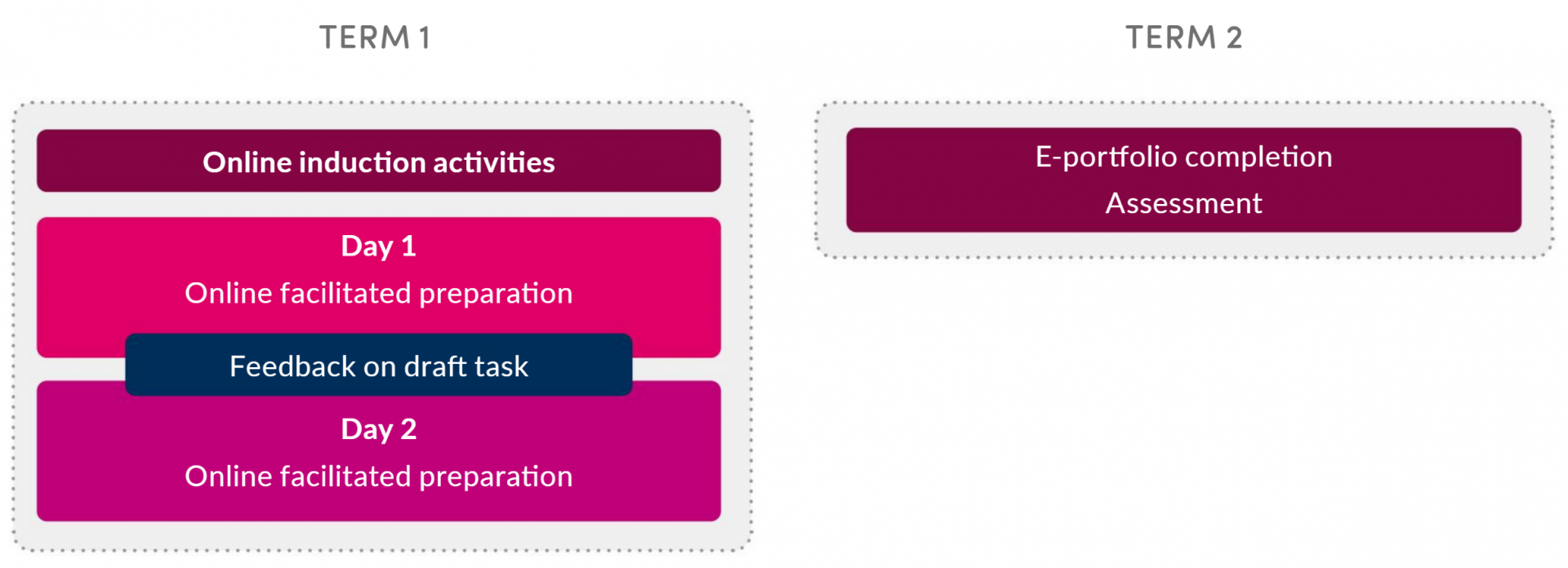 TERM 1

Online induction activities

Day 1
Online facilitated preparation

Feedback on draft task

Day 2
Online facilitated preparation

TERM 2

E-portfolio completion
Assessment